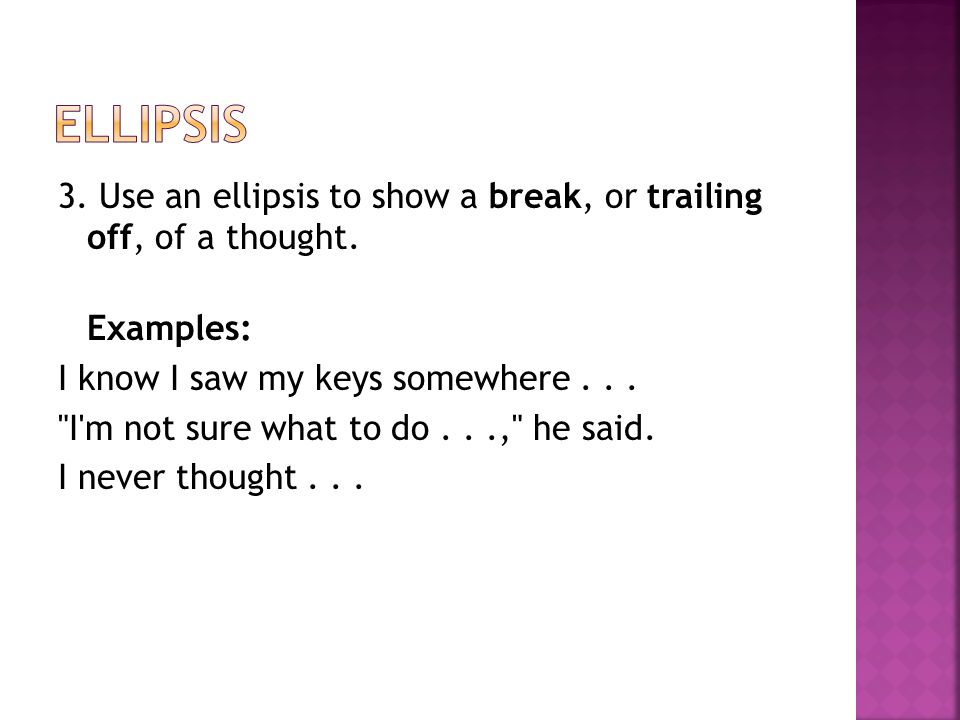 ELLIPSIS

3. Use an ellipsis to show a break, or trailing off, of a thought.

Examples:
I know I saw my keys somewhere . . .
"I'm not sure what to do . . .," he said.
I never thought . . .